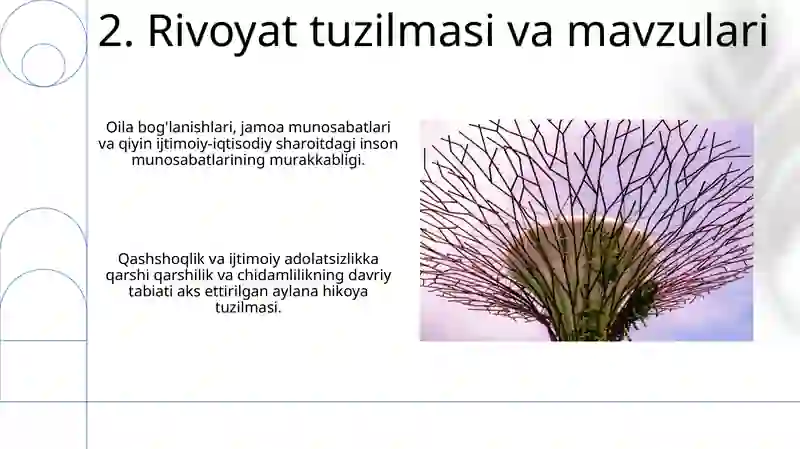 2. Rivoyat tuzilmasi va mavzulari

Oila bog'lanishlari, jamoa munosabatlari va qiyin ijtimoiy-iqtisodiy sharoitdagi inson munosabatlarining murakkabligi.

Qashshoqlik va ijtimoiy adolatsizlikka qarshi qarshilik va chidamlilikning davriy tabiati aks ettirilgan aylana hikoya tuzilmasi.